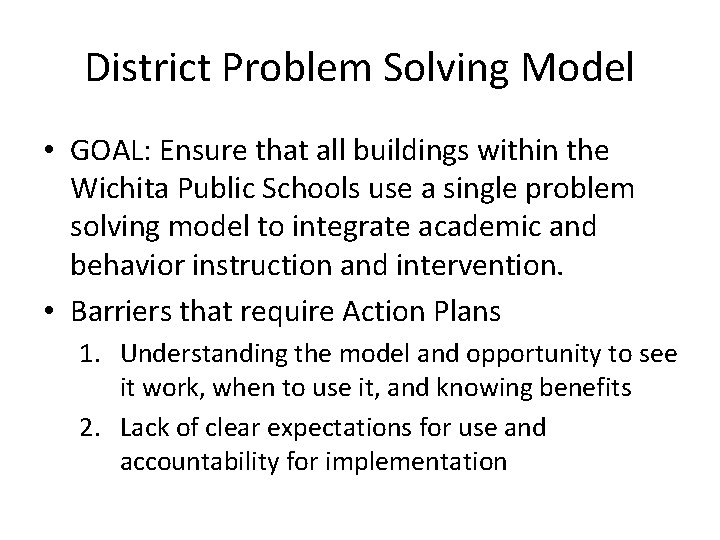 District Problem Solving Model

• GOAL: Ensure that all buildings within the Wichita Public Schools use a single problem solving model to integrate academic and behavior instruction and intervention.
• Barriers that require Action Plans
1. Understanding the model and opportunity to see it work, when to use it, and knowing benefits
2. Lack of clear expectations for use and accountability for implementation